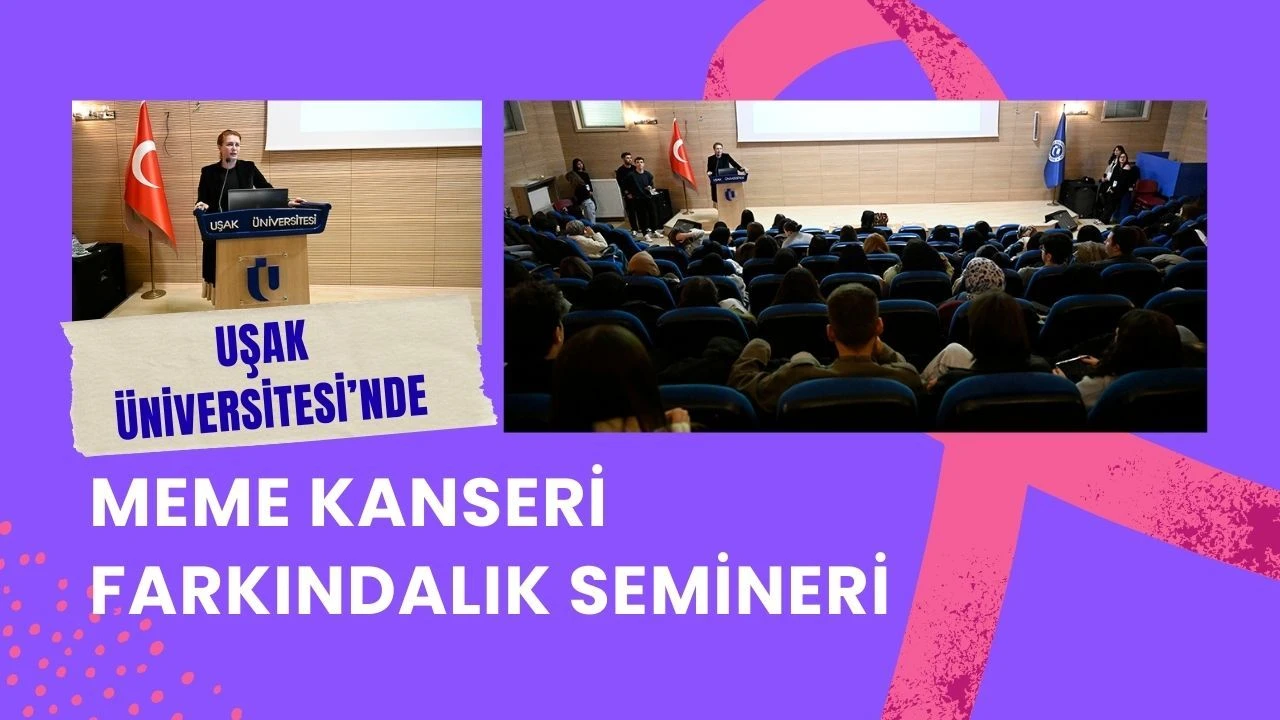 UŞAK ÜNİVERSİTESİ

UŞAK ÜNİVERSİTESİ'NDE

MEME KANSERİ FARKINDALIK SEMİNERİ